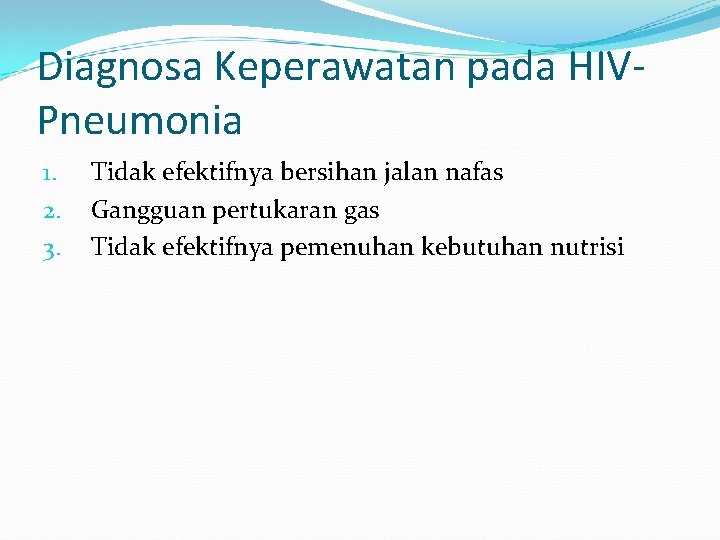 Diagnosa Keperawatan pada HIV-Pneumonia

1. Tidak efektifnya bersihan jalan nafas
2. Gangguan pertukaran gas
3. Tidak efektifnya pemenuhan kebutuhan nutrisi